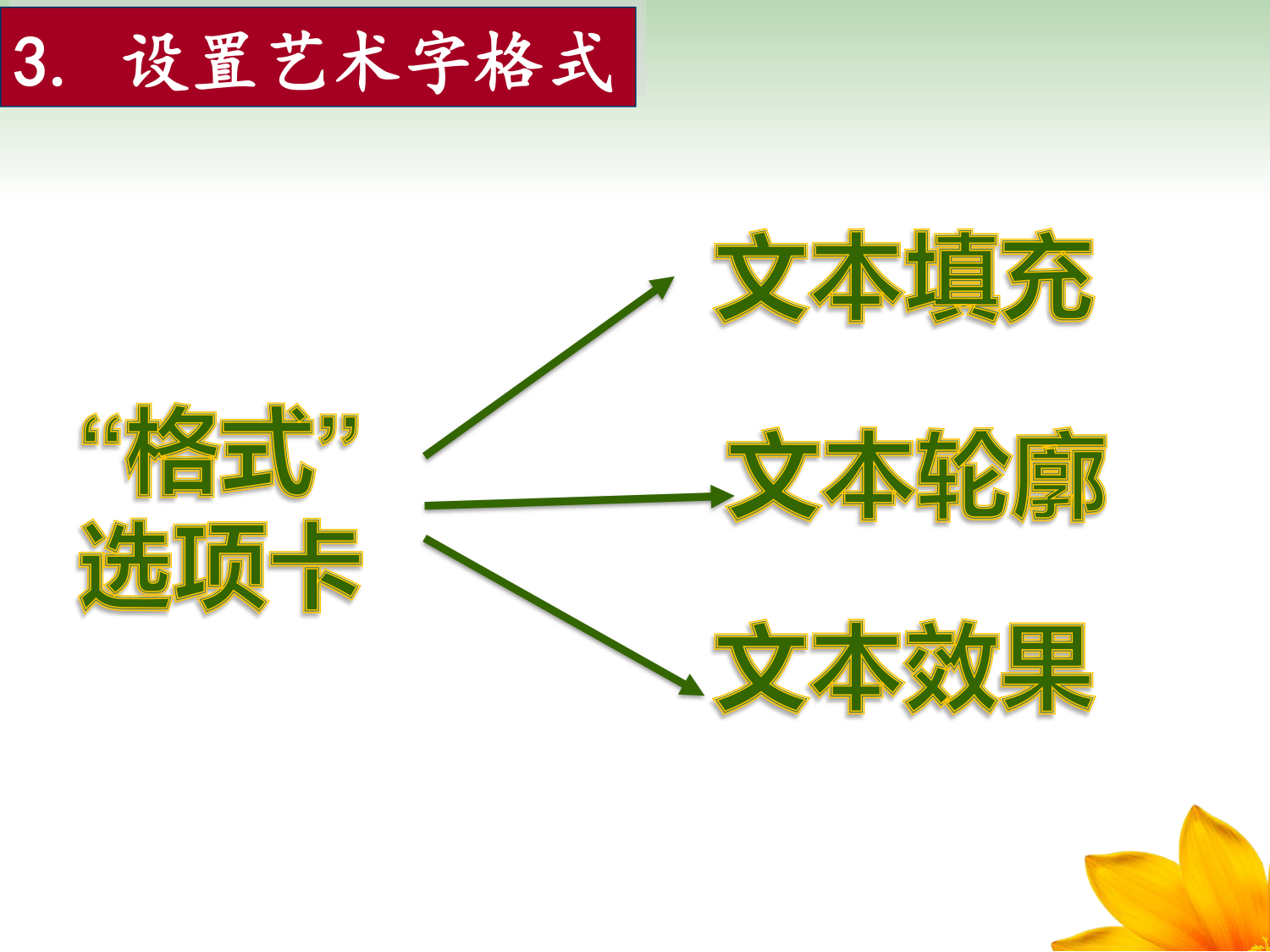 3. 设置艺术字格式

“格式”选项卡

文本填充

文本轮廓

文本效果